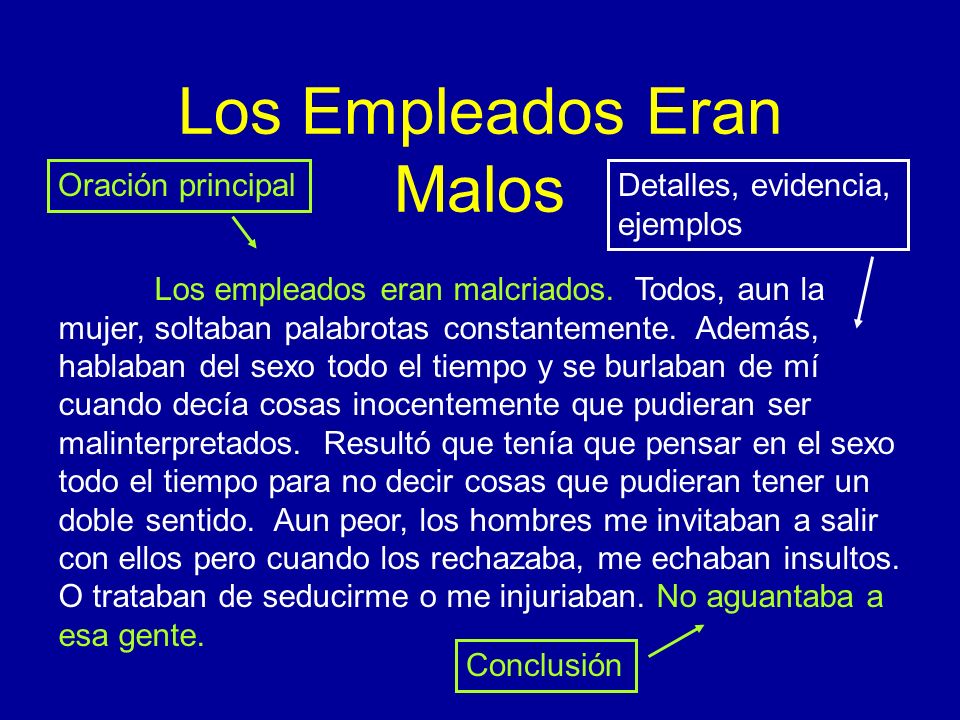 Los Empleados Eran Malos

Oración principal

Detalles, evidencia, ejemplos

Los empleados eran malcriados. Todos, aun la mujer, soltaban palabrotas constantemente. Además, hablaban del sexo todo el tiempo y se burlaban de mí cuando decía cosas inocentemente que pudieran ser malinterpretados. Resultó que tenía que pensar en el sexo todo el tiempo para no decir cosas que pudieran tener un doble sentido. Aun peor, los hombres me invitaban a salir con ellos pero cuando los rechazaba, me echaban insultos. O trataban de seducirme o me injuriaban. No aguantaba a esa gente.

Conclusión